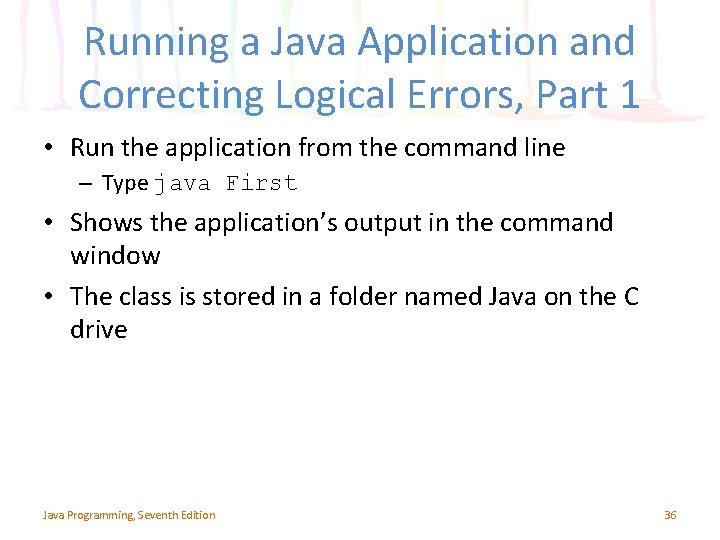 Running a Java Application and Correcting Logical Errors, Part 1

• Run the application from the command line
– Type java First

• Shows the application's output in the command window

• The class is stored in a folder named Java on the C drive

Java Programming, Seventh Edition

36